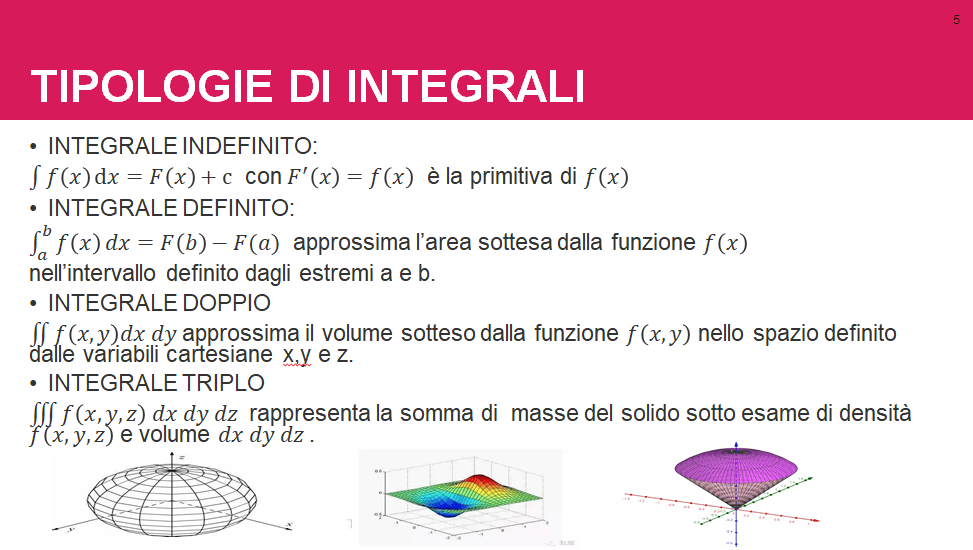 5

TIPOLOGIE DI INTEGRALI

• INTEGRALE INDEFINITO:
$\int f(x)\,dx = F(x) + c$ con $F'(x) = f(x)$ è la primitiva di $f(x)$

• INTEGRALE DEFINITO:
$\int_a^b f(x)\,dx = F(b) - F(a)$ approssima l'area sottesa dalla funzione $f(x)$ nell'intervallo definito dagli estremi a e b.

• INTEGRALE DOPPIO
$\iint f(x,y)dx\,dy$ approssima il volume sotteso dalla funzione $f(x,y)$ nello spazio definito dalle variabili cartesiane x,y e z.

• INTEGRALE TRIPLO
$\iiint f(x,y,z)\,dx\,dy\,dz$ rappresenta la somma di masse del solido sotto esame di densità $f(x,y,z)$ e volume $dx\,dy\,dz$ .